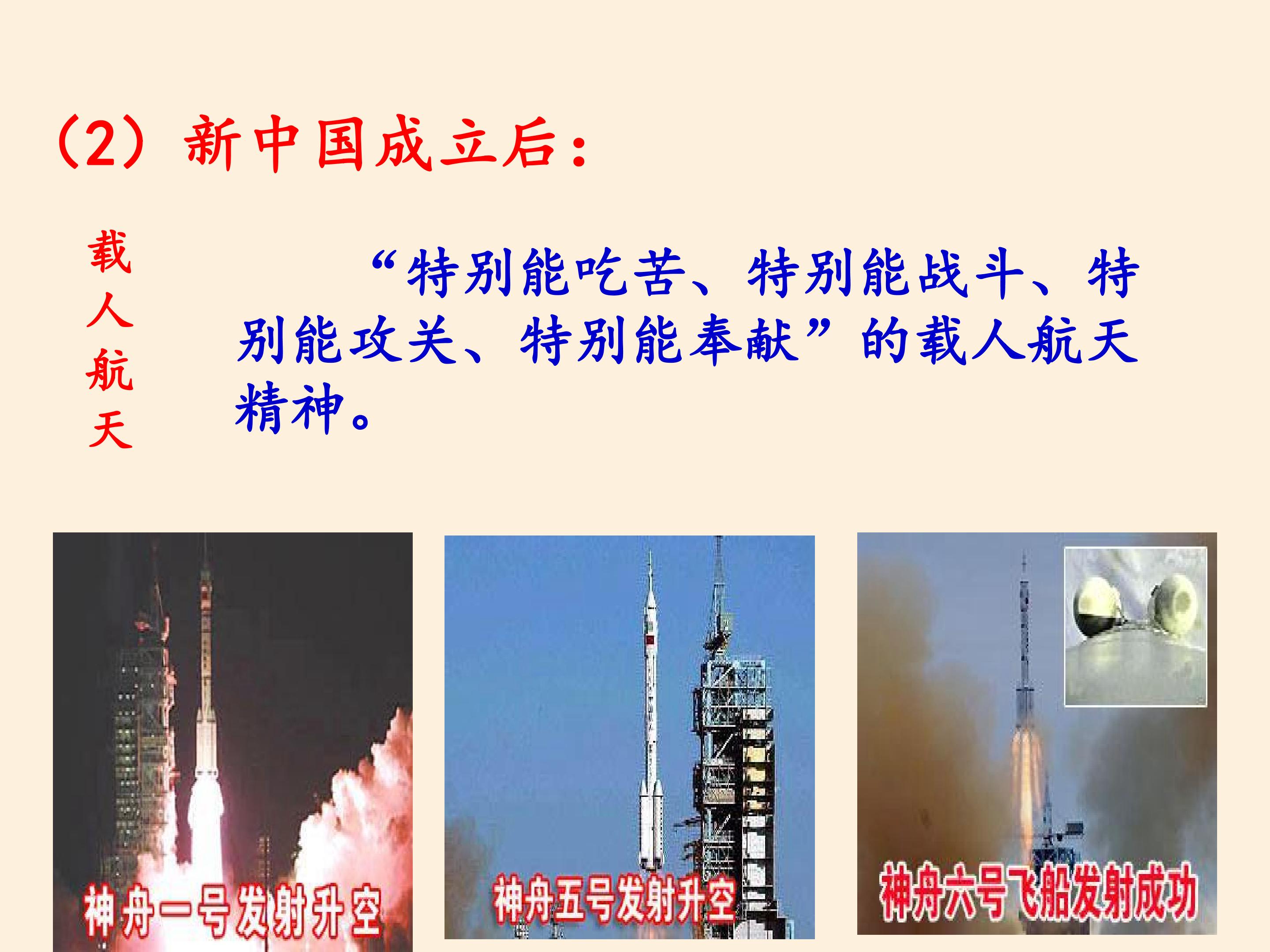 (2)新中国成立后:

载
人
航
天

“特别能吃苦、特别能战斗、特别能攻关、特别能奉献”的载人航天精神。

神舟一号发射升空

神舟五号发射升空

神舟六号飞船发射成功